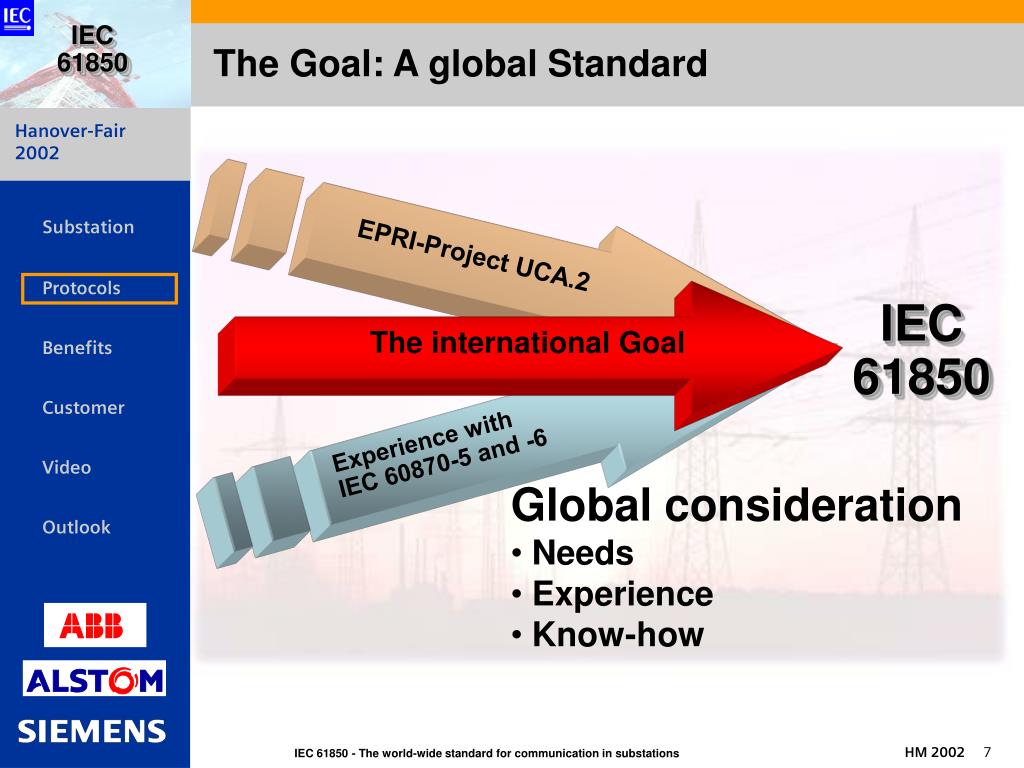 IEC

IEC
61850

The Goal: A global Standard

Hanover-Fair
2002

Substation

Protocols

Benefits

Customer

Video

Outlook

ABB

ALSTOM

SIEMENS

EPRI-Project UCA.2

The international Goal

Experience with
IEC 60870-5 and -6

IEC
61850

Global consideration
• Needs
• Experience
• Know-how

IEC 61850 - The world-wide standard for communication in substations

HM 2002 7